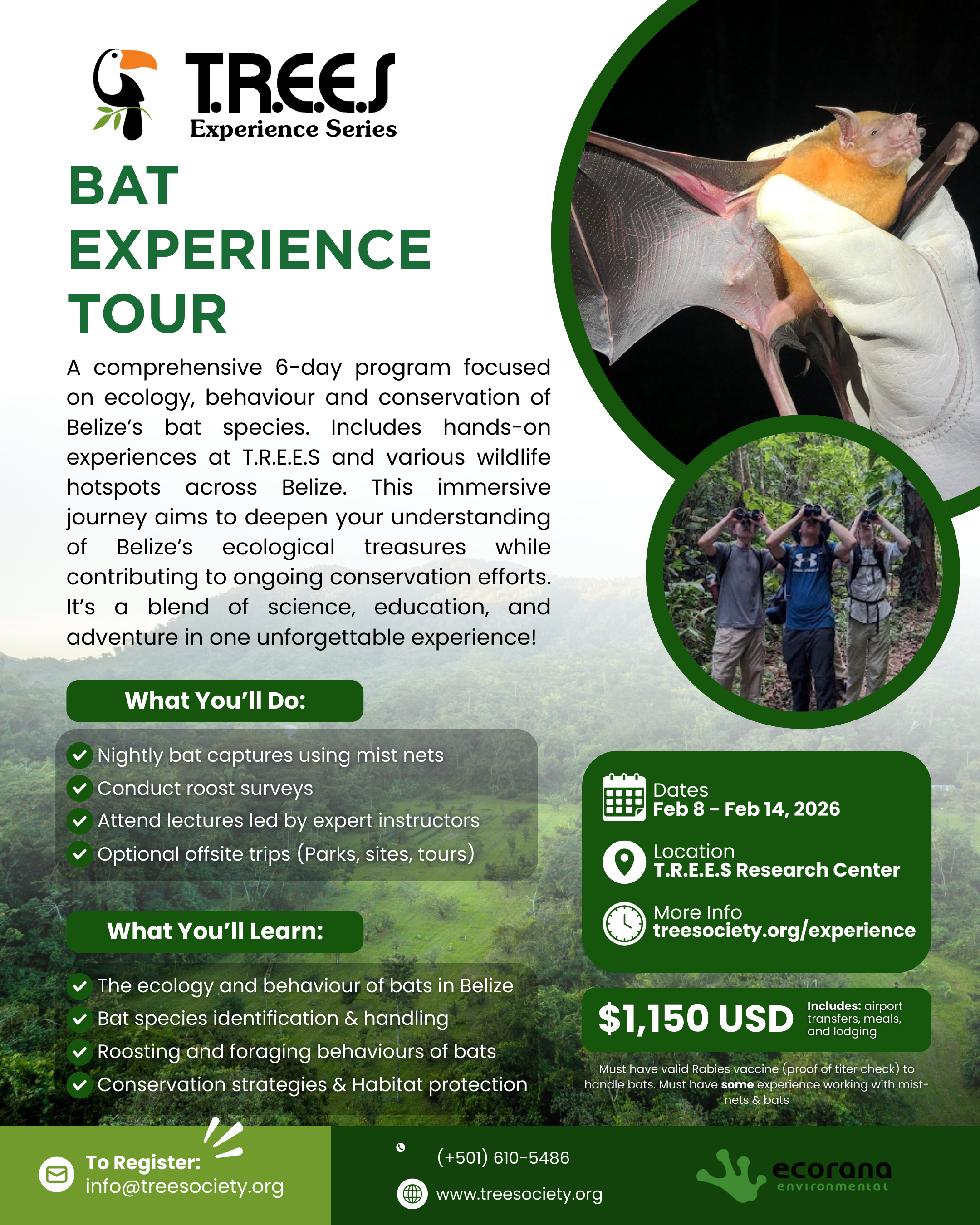 T.R.E.E.S
Experience Series

BAT EXPERIENCE TOUR

A comprehensive 6-day program focused on ecology, behaviour and conservation of Belize's bat species. Includes hands-on experiences at T.R.E.E.S and various wildlife hotspots across Belize. This immersive journey aims to deepen your understanding of Belize's ecological treasures while contributing to ongoing conservation efforts. It's a blend of science, education, and adventure in one unforgettable experience!

What You'll Do:

Nightly bat captures using mist nets
Conduct roost surveys
Attend lectures led by expert instructors
Optional offsite trips (Parks, sites, tours)

What You'll Learn:

The ecology and behaviour of bats in Belize
Bat species identification & handling
Roosting and foraging behaviours of bats
Conservation strategies & Habitat protection

Dates
Feb 8 - Feb 14, 2026

Location
T.R.E.E.S Research Center

More Info
treesociety.org/experience

$1,150 USD
Includes: airport transfers, meals, and lodging

Must have valid Rabies vaccine (proof of titer check) to handle bats. Must have some experience working with mist-nets & bats

To Register:
info@treesociety.org

(+501) 610-5486
www.treesociety.org

ecorana
environmental